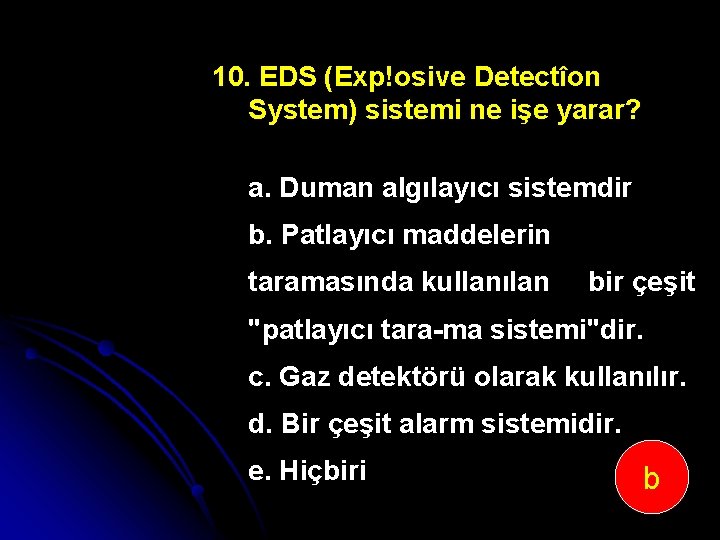 10. EDS (Exp!osive Detectîon System) sistemi ne işe yarar?

a. Duman algılayıcı sistemdir

b. Patlayıcı maddelerin taramasında kullanılan bir çeşit "patlayıcı tara-ma sistemi"dir.

c. Gaz detektörü olarak kullanılır.

d. Bir çeşit alarm sistemidir.

e. Hiçbiri

b